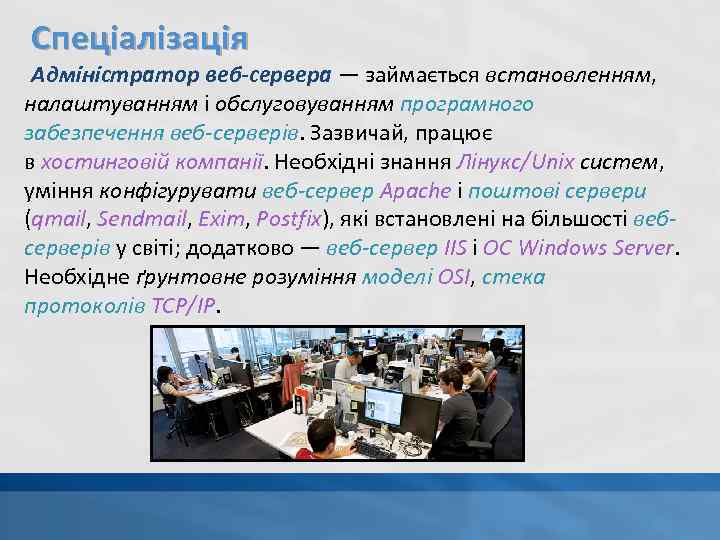 Спеціалізація

Адміністратор веб-сервера — займається встановленням, налаштуванням і обслуговуванням програмного забезпечення веб-серверів. Зазвичай, працює в хостинговій компанії. Необхідні знання Лінукс/Unix систем, уміння конфігурувати веб-сервер Apache і поштові сервери (qmail, Sendmail, Exim, Postfix), які встановлені на більшості веб-серверів у світі; додатково — веб-сервер IIS і ОС Windows Server. Необхідне ґрунтовне розуміння моделі OSI, стека протоколів TCP/IP.